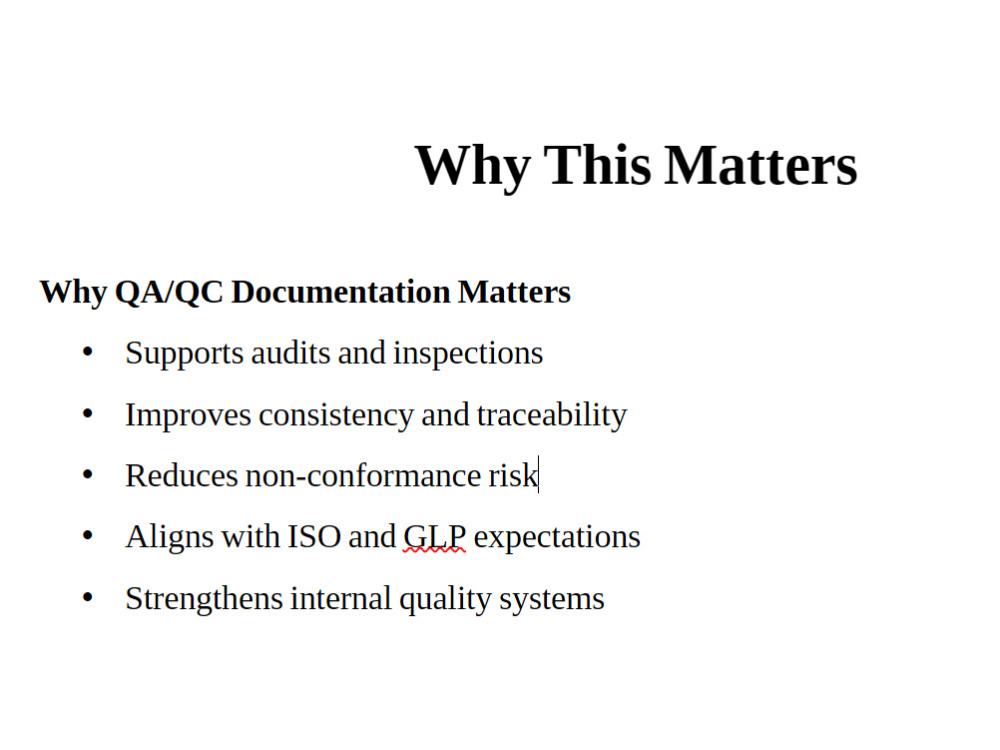 Why This Matters

Why QA/QC Documentation Matters

• Supports audits and inspections
• Improves consistency and traceability
• Reduces non-conformance risk
• Aligns with ISO and GLP expectations
• Strengthens internal quality systems